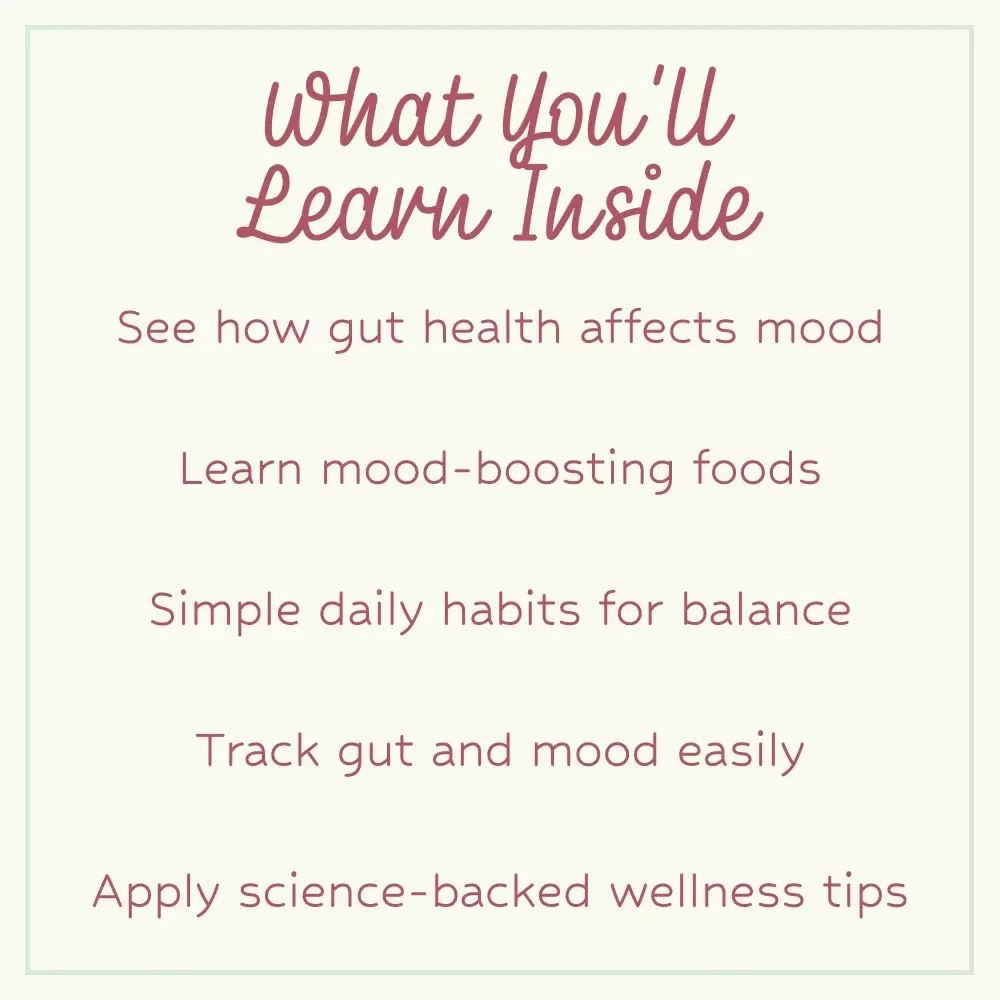 What You'll Learn Inside

See how gut health affects mood

Learn mood-boosting foods

Simple daily habits for balance

Track gut and mood easily

Apply science-backed wellness tips